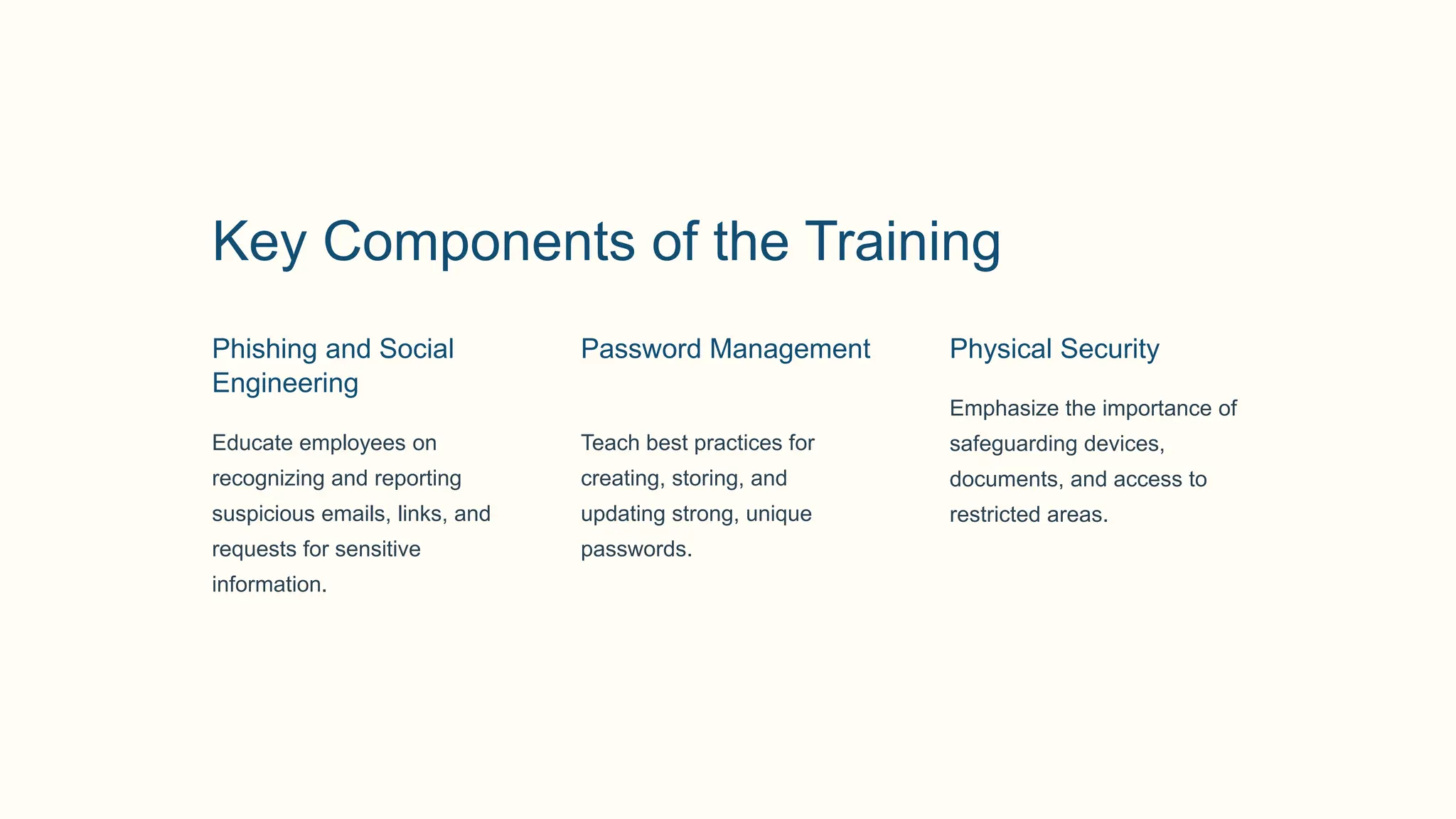 Key Components of the Training

Phishing and Social Engineering

Educate employees on recognizing and reporting suspicious emails, links, and requests for sensitive information.

Password Management

Teach best practices for creating, storing, and updating strong, unique passwords.

Physical Security

Emphasize the importance of safeguarding devices, documents, and access to restricted areas.